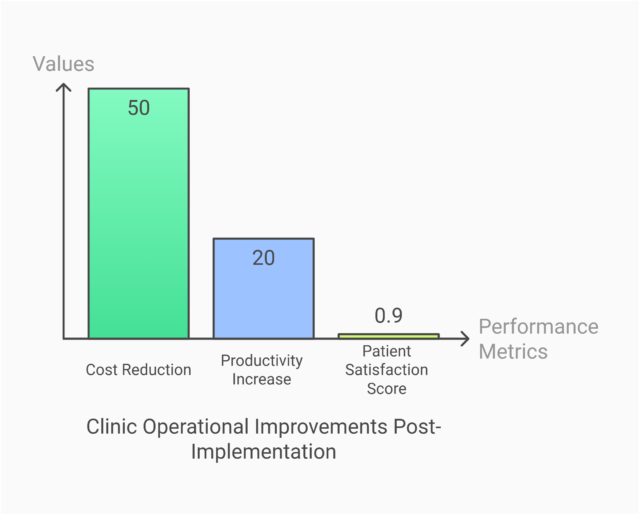 Values

50

20

0.9

Performance Metrics

Cost Reduction

Productivity Increase

Patient Satisfaction Score

Clinic Operational Improvements Post-Implementation